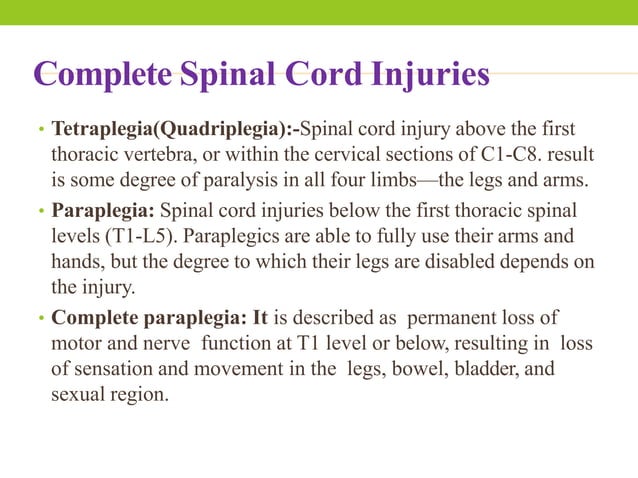 Complete Spinal Cord Injuries

• Tetraplegia(Quadriplegia):-Spinal cord injury above the first thoracic vertebra, or within the cervical sections of C1-C8. result is some degree of paralysis in all four limbs—the legs and arms.

• Paraplegia: Spinal cord injuries below the first thoracic spinal levels (T1-L5). Paraplegics are able to fully use their arms and hands, but the degree to which their legs are disabled depends on the injury.

• Complete paraplegia: It is described as permanent loss of motor and nerve function at T1 level or below, resulting in loss of sensation and movement in the legs, bowel, bladder, and sexual region.